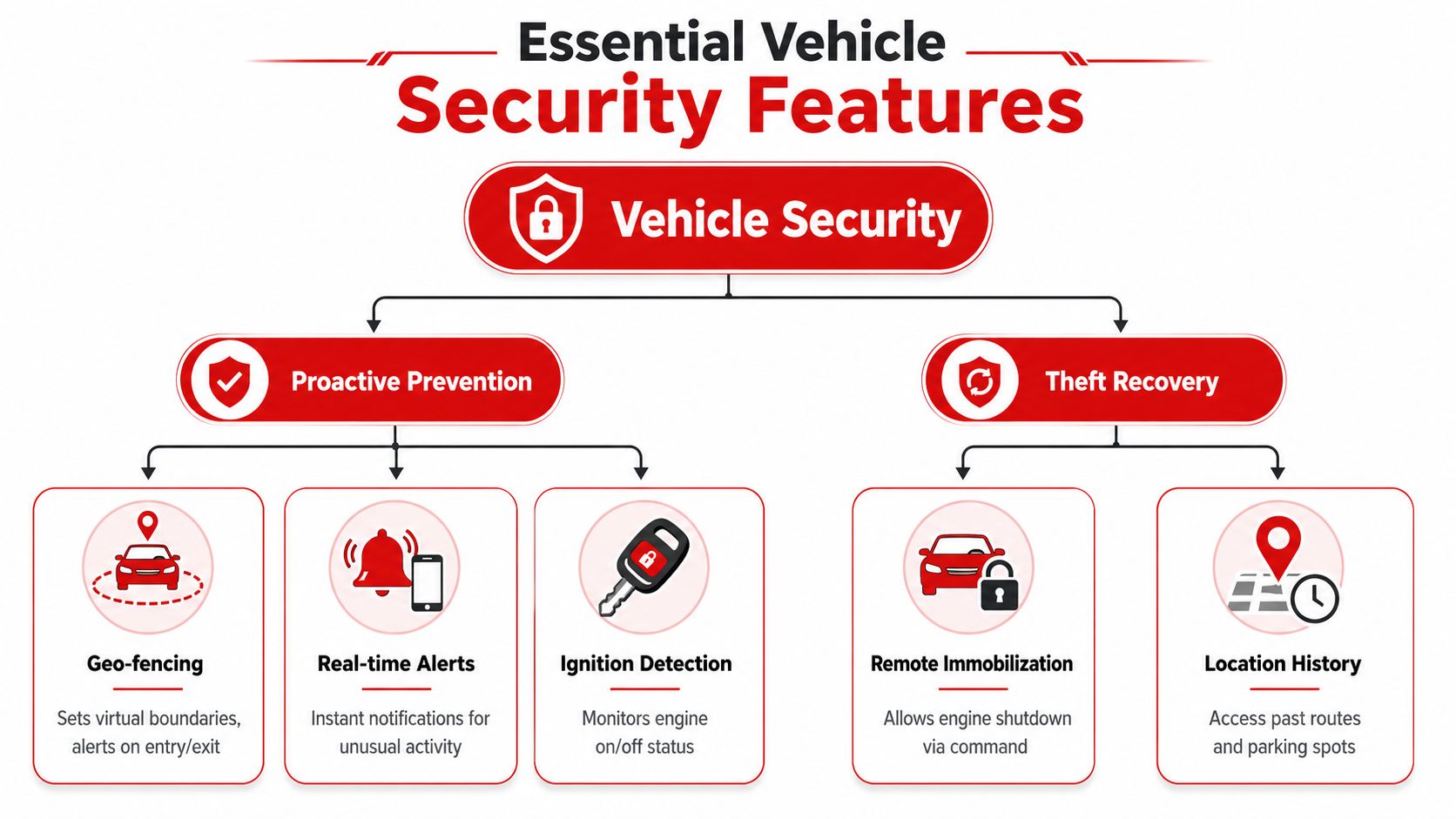 Essential Vehicle
Security Features

Vehicle Security

Proactive Prevention

Theft Recovery

Geo-fencing

Sets virtual boundaries, alerts on entry/exit

Real-time Alerts

Instant notifications for unusual activity

Ignition Detection

Monitors engine on/off status

Remote Immobilization

Allows engine shutdown via command

Location History

Access past routes and parking spots